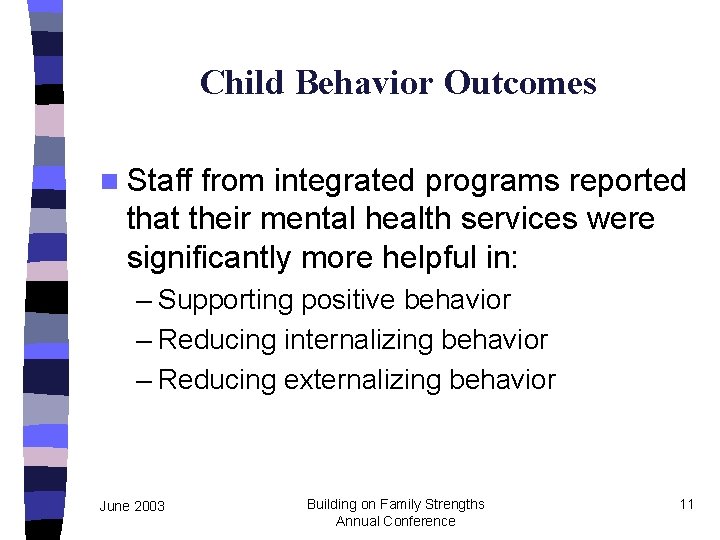 Child Behavior Outcomes

■ Staff from integrated programs reported that their mental health services were significantly more helpful in:

– Supporting positive behavior

– Reducing internalizing behavior

– Reducing externalizing behavior

June 2003

Building on Family Strengths
Annual Conference

11